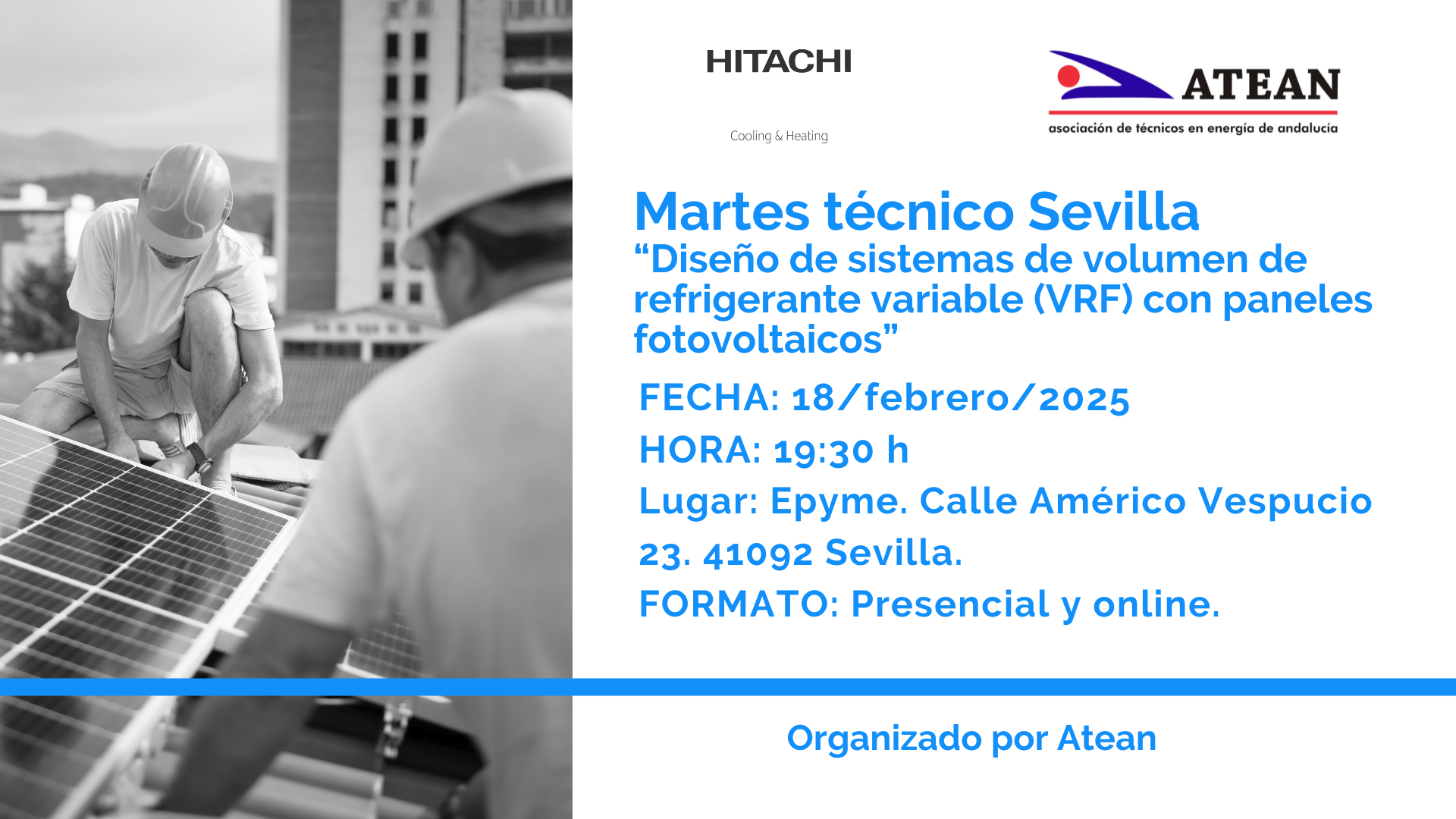 HITACHI

Cooling & Heating

ATEAN
asociación de técnicos en energía de andalucía

Martes técnico Sevilla
“Diseño de sistemas de volumen de refrigerante variable (VRF) con paneles fotovoltaicos”

FECHA: 18/febrero/2025

HORA: 19:30 h

Lugar: Epyme. Calle Américo Vespucio 23. 41092 Sevilla.

FORMATO: Presencial y online.

Organizado por Atean